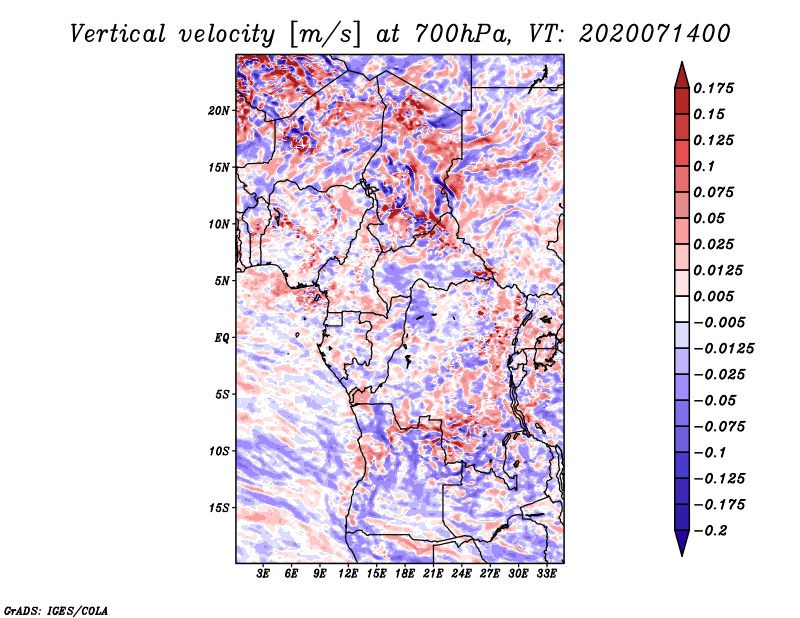 Vertical velocity [m/s] at 700hPa, VT: 2020071400

20N
15N
10N
5N
EQ
5S
10S
15S

3E 6E 9E 12E 15E 18E 21E 24E 27E 30E 33E

0.175
0.15
0.125
0.1
0.075
0.05
0.025
0.0125
0.005
−0.005
−0.0125
−0.025
−0.05
−0.075
−0.1
−0.125
−0.175
−0.2

GrADS: IGES/COLA